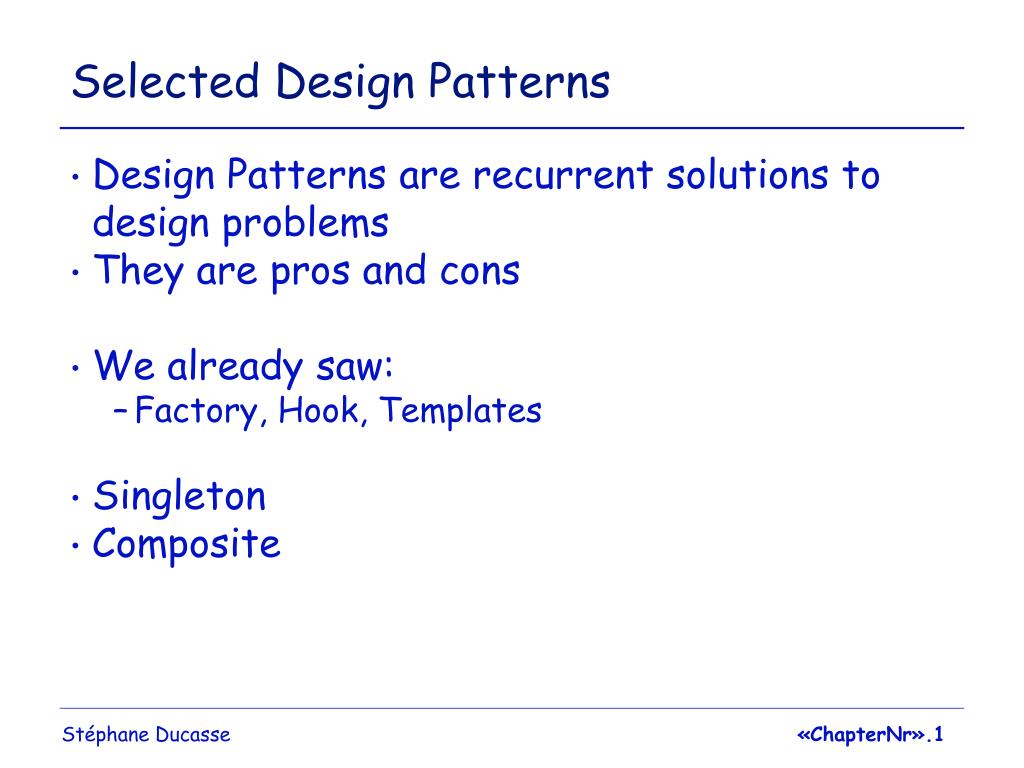 Selected Design Patterns

• Design Patterns are recurrent solutions to design problems
• They are pros and cons

• We already saw:
– Factory, Hook, Templates

• Singleton
• Composite

Stéphane Ducasse

«ChapterNr».1